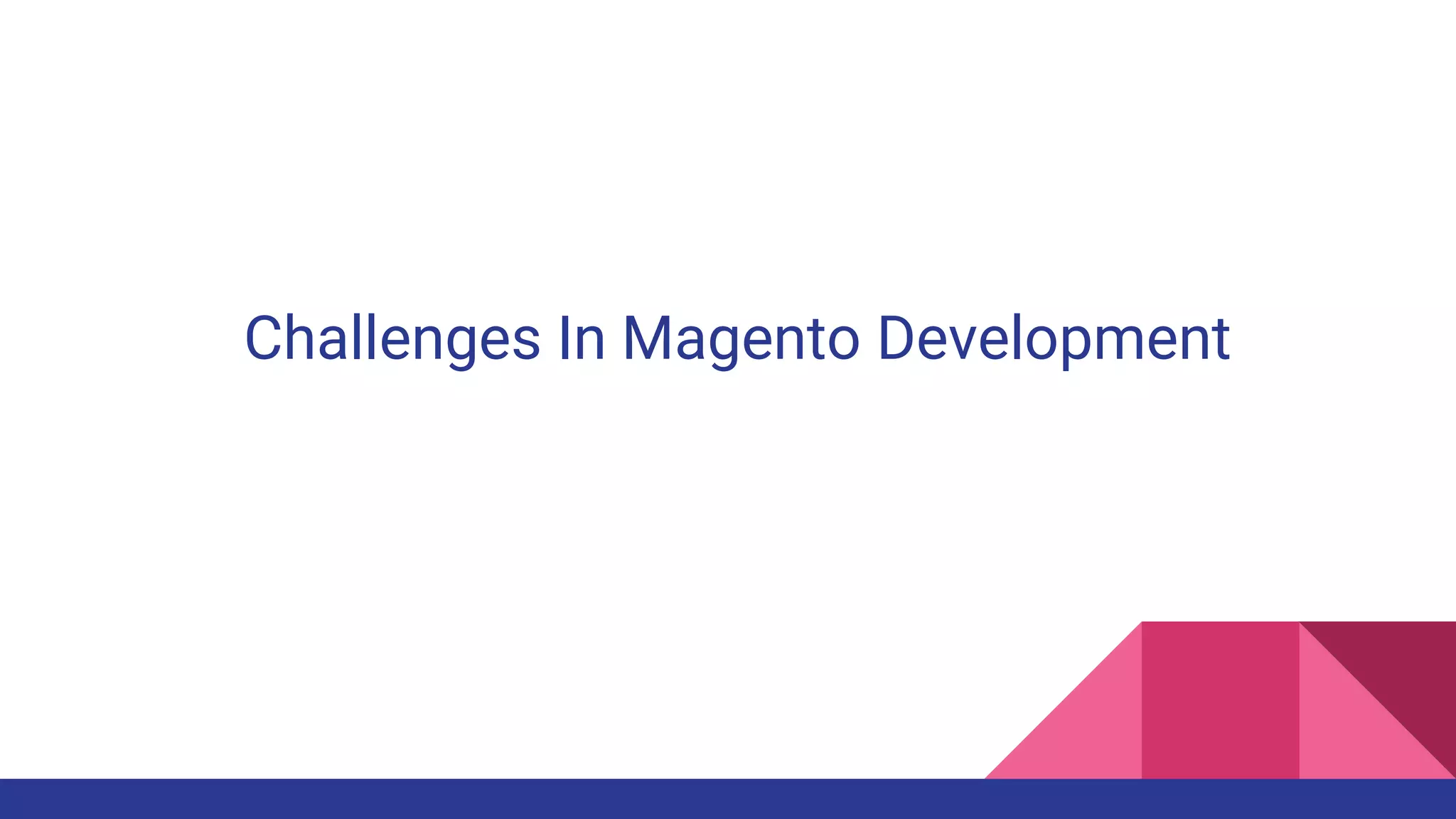 Challenges In Magento Development